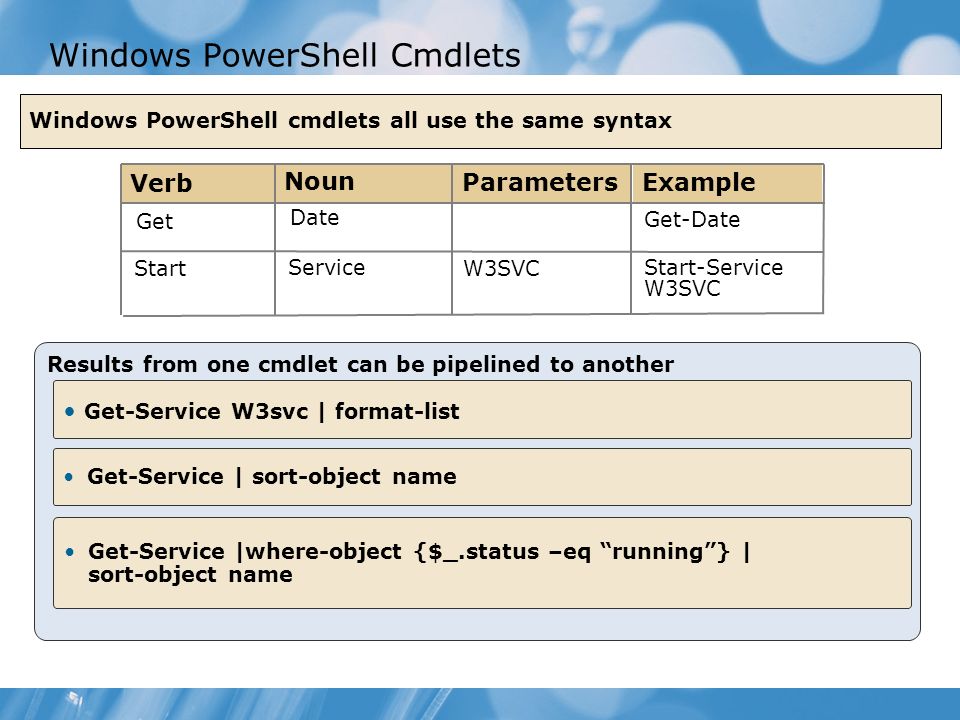 Windows PowerShell Cmdlets

Windows PowerShell cmdlets all use the same syntax

| Verb | Noun | Parameters | Example |
|---|---|---|---|
| Get | Date | | Get-Date |
| Start | Service | W3SVC | Start-Service W3SVC |

Results from one cmdlet can be pipelined to another

• Get-Service W3svc | format-list

• Get-Service | sort-object name

• Get-Service |where-object {$_.status –eq “running”} | sort-object name